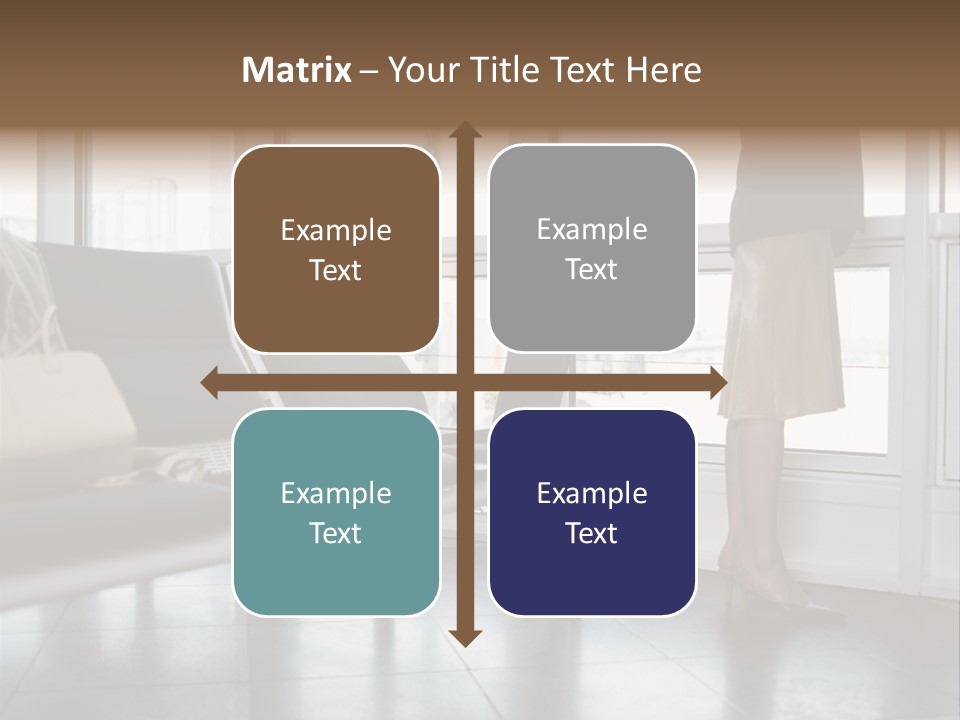 Matrix – Your Title Text Here

Example Text

Example Text

Example Text

Example Text